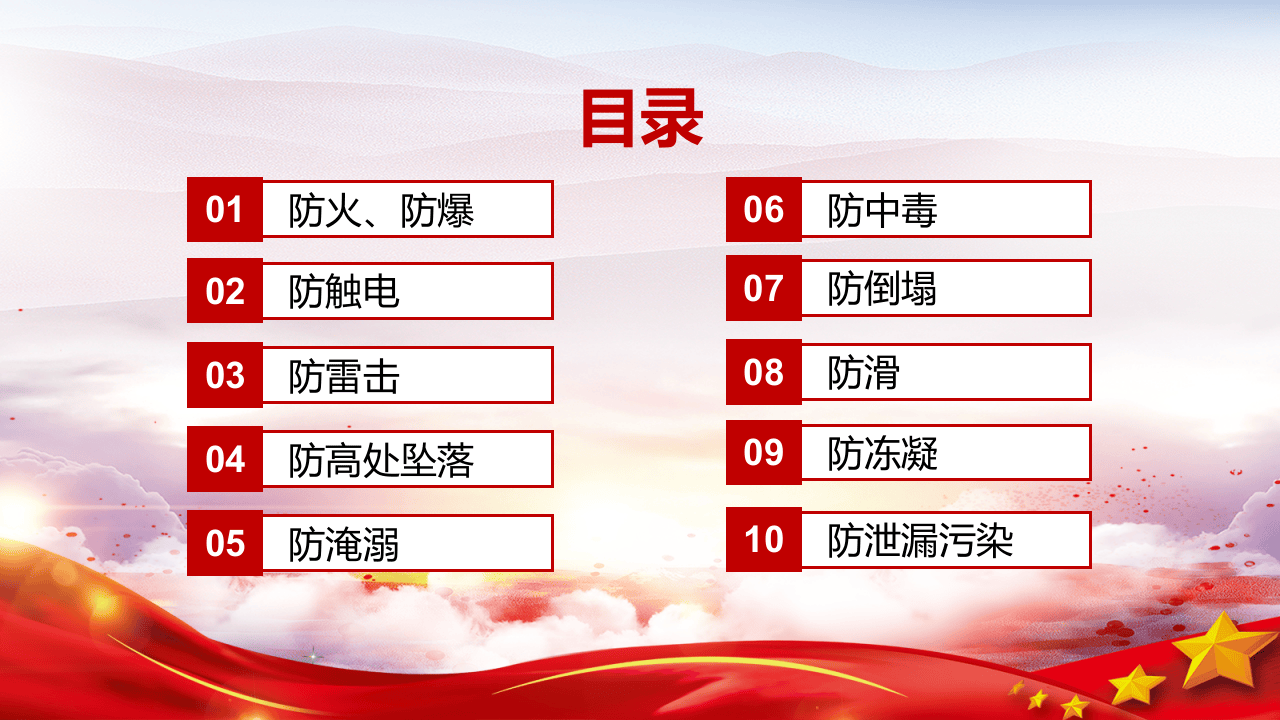 目录

01 防火、防爆

02 防触电

03 防雷击

04 防高处坠落

05 防淹溺

06 防中毒

07 防倒塌

08 防滑

09 防冻凝

10 防泄漏污染